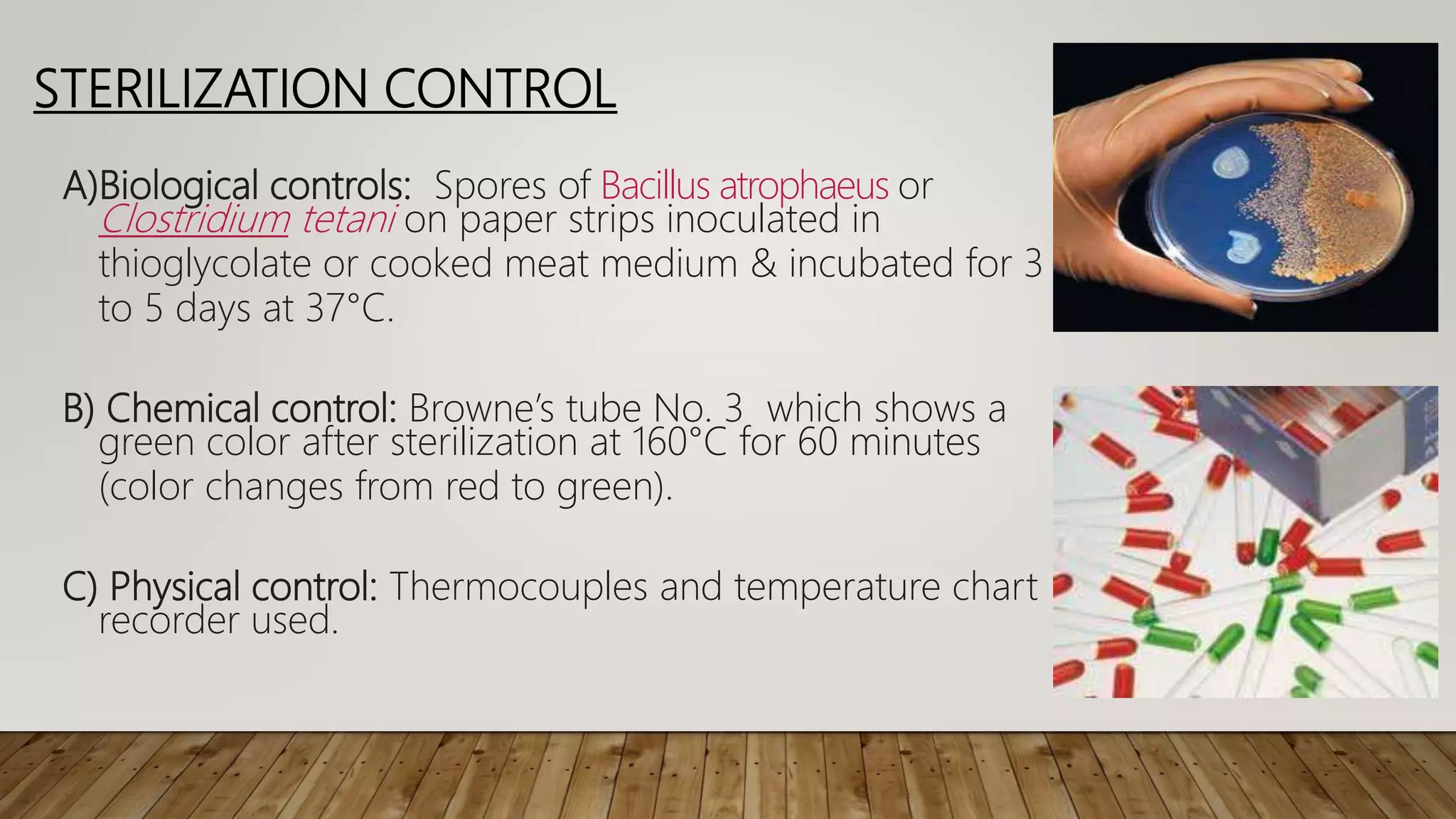 STERILIZATION CONTROL

A)Biological controls: Spores of Bacillus atrophaeus or Clostridium tetani on paper strips inoculated in thioglycolate or cooked meat medium & incubated for 3 to 5 days at 37°C.

B) Chemical control: Browne's tube No. 3 which shows a green color after sterilization at 160°C for 60 minutes (color changes from red to green).

C) Physical control: Thermocouples and temperature chart recorder used.